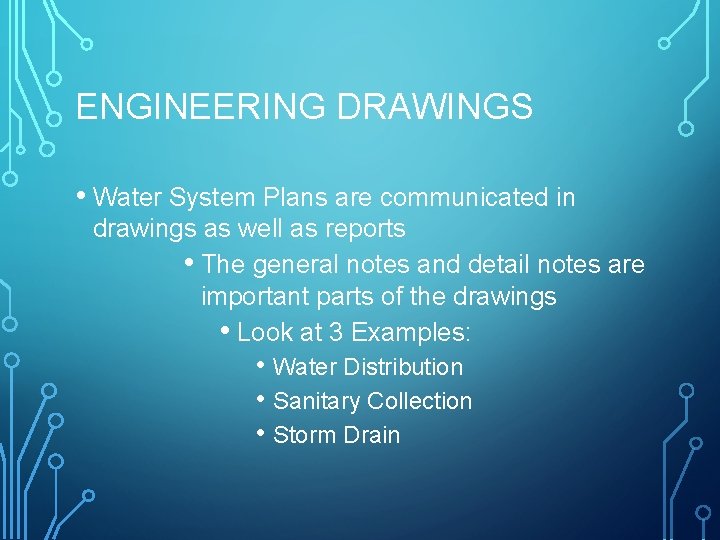 ENGINEERING DRAWINGS

• Water System Plans are communicated in drawings as well as reports

• The general notes and detail notes are important parts of the drawings

• Look at 3 Examples:

• Water Distribution

• Sanitary Collection

• Storm Drain